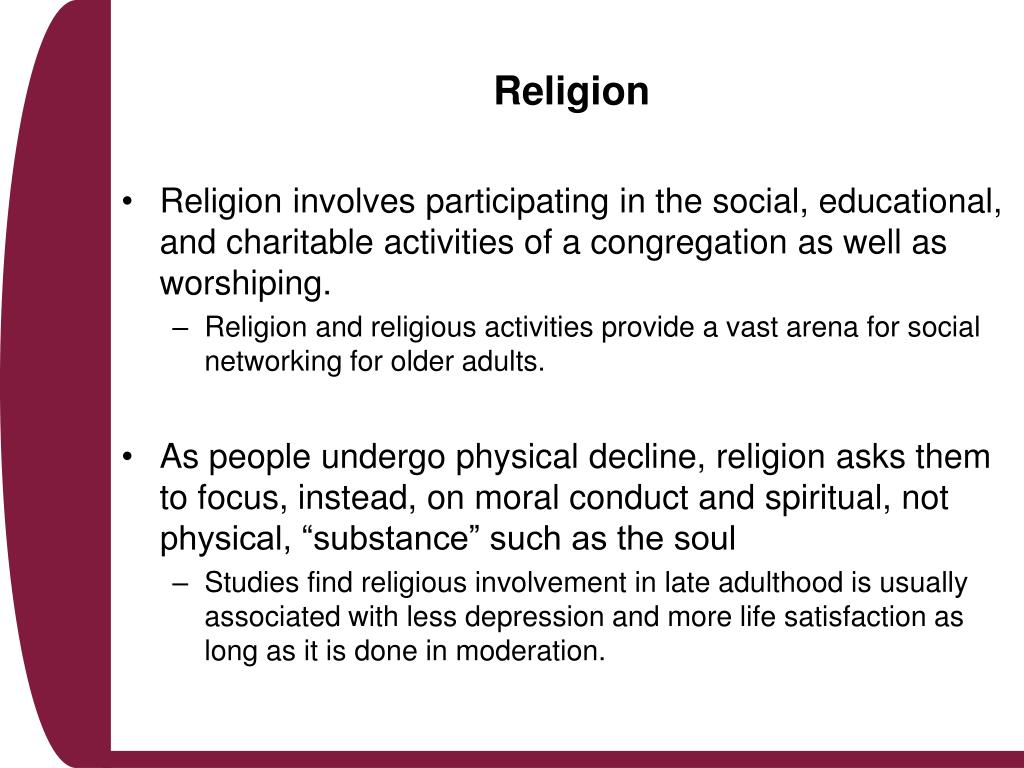 Religion

• Religion involves participating in the social, educational, and charitable activities of a congregation as well as worshiping.
– Religion and religious activities provide a vast arena for social networking for older adults.

• As people undergo physical decline, religion asks them to focus, instead, on moral conduct and spiritual, not physical, “substance” such as the soul
– Studies find religious involvement in late adulthood is usually associated with less depression and more life satisfaction as long as it is done in moderation.